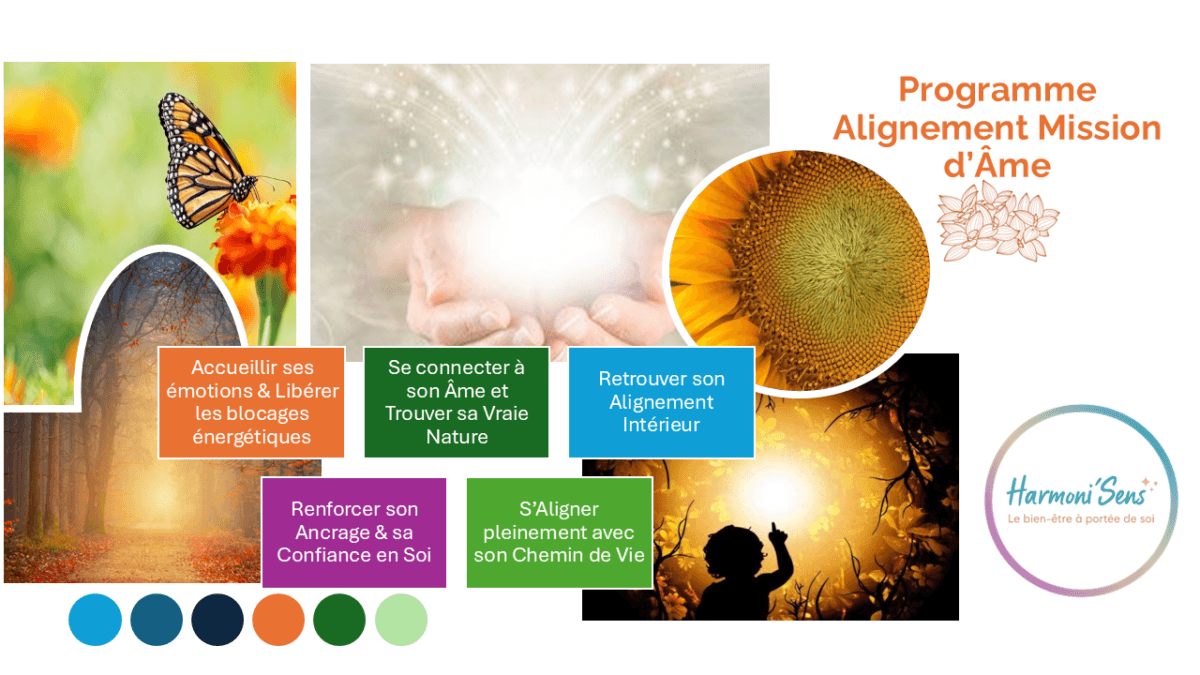 Programme Alignement Mission d'Âme

Accueillir ses émotions & Libérer les blocages énergétiques

Se connecter à son Âme et Trouver sa Vraie Nature

Retrouver son Alignement Intérieur

Renforcer son Ancrage & sa Confiance en Soi

S'Aligner pleinement avec son Chemin de Vie

Harmoni'Sens
Le bien-être à portée de soi